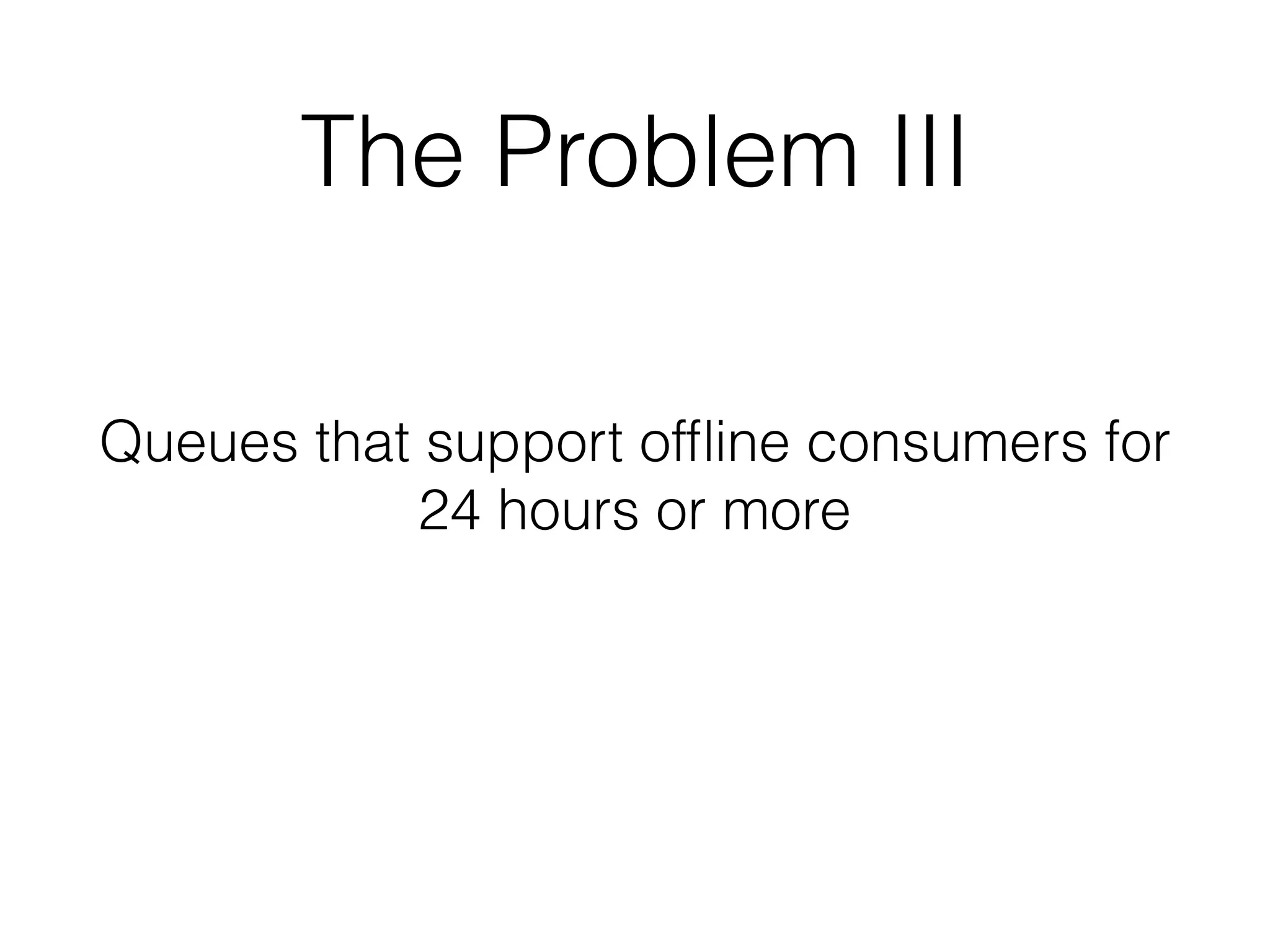 The Problem III

Queues that support offline consumers for 24 hours or more